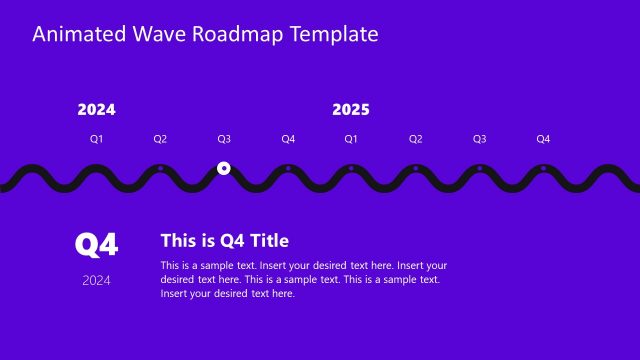 Animated Wave Roadmap Template

2024

2025

Q1 Q2 Q3 Q4 Q1 Q2 Q3 Q4

Q4

2024

This is Q4 Title

This is a sample text. Insert your desired text here. Insert your desired text here. This is a sample text. This is a sample text. Insert your desired text here.